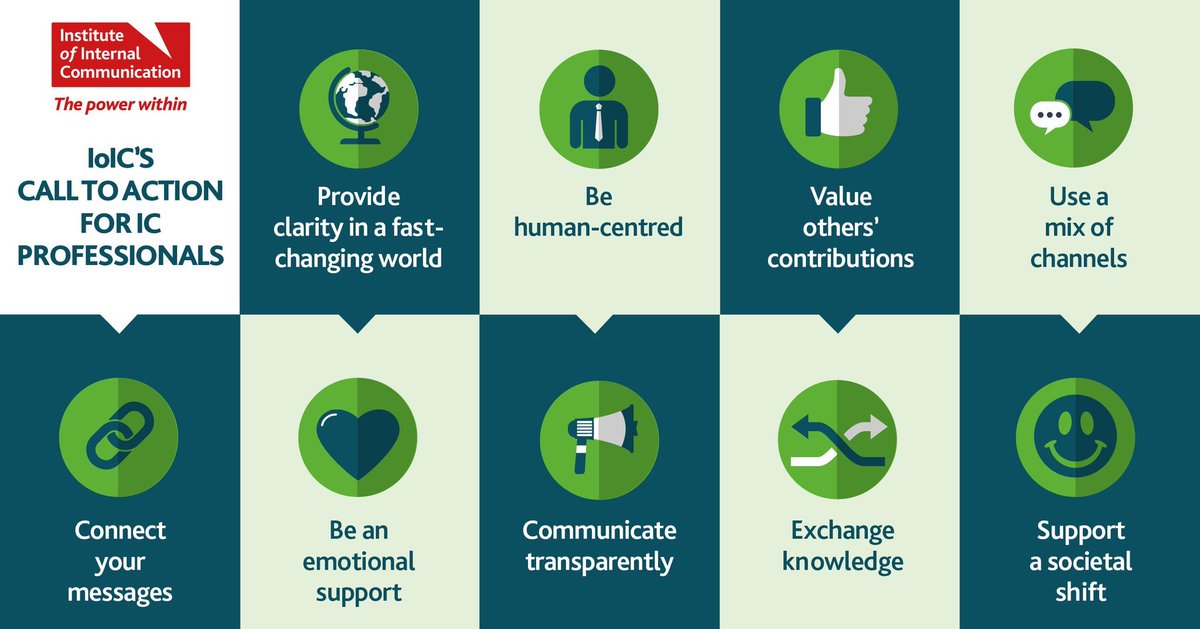 Institute of Internal Communication

The power within

IoIC'S CALL TO ACTION FOR IC PROFESSIONALS

Provide clarity in a fast-changing world

Be human-centred

Value others' contributions

Use a mix of channels

Connect your messages

Be an emotional support

Communicate transparently

Exchange knowledge

Support a societal shift